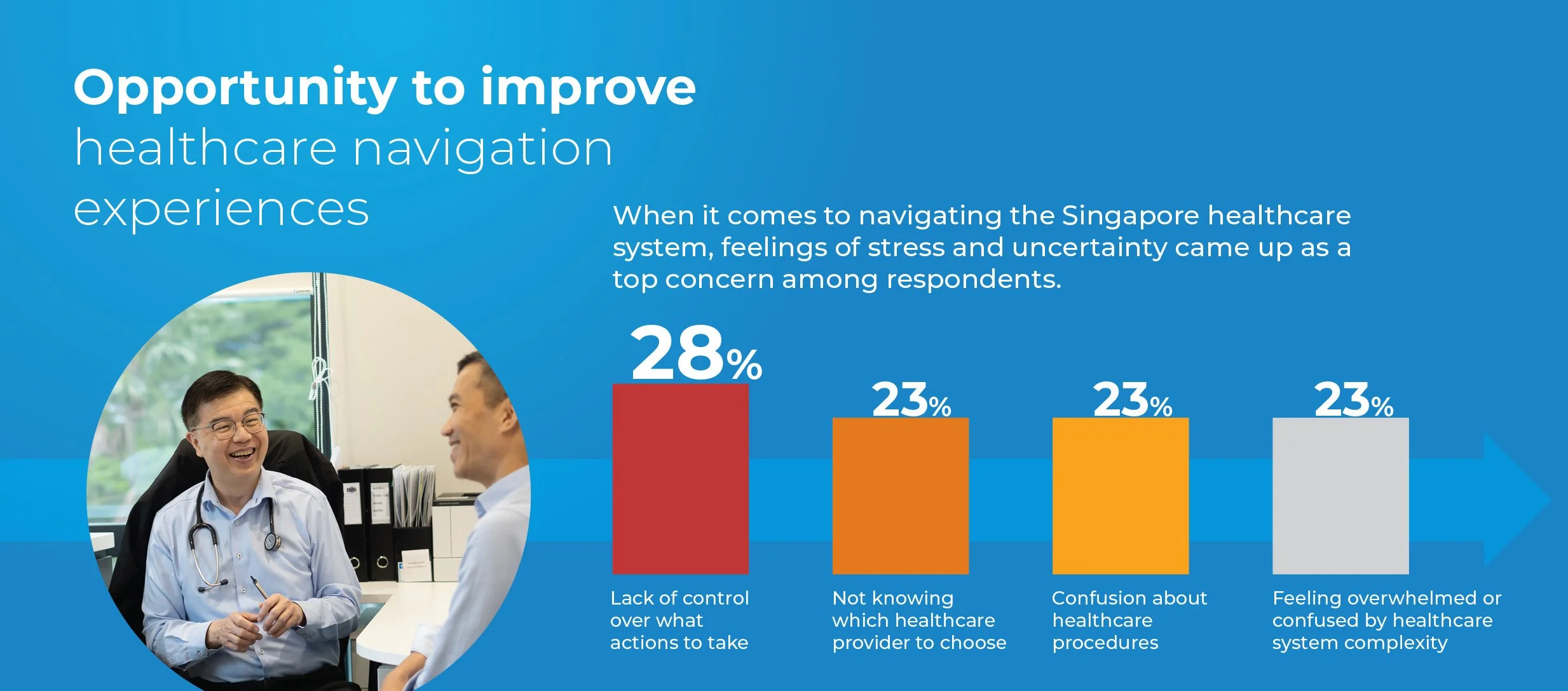 Opportunity to improve healthcare navigation experiences

When it comes to navigating the Singapore healthcare system, feelings of stress and uncertainty came up as a top concern among respondents.

28%

Lack of control over what actions to take

23%

Not knowing which healthcare provider to choose

23%

Confusion about healthcare procedures

23%

Feeling overwhelmed or confused by healthcare system complexity